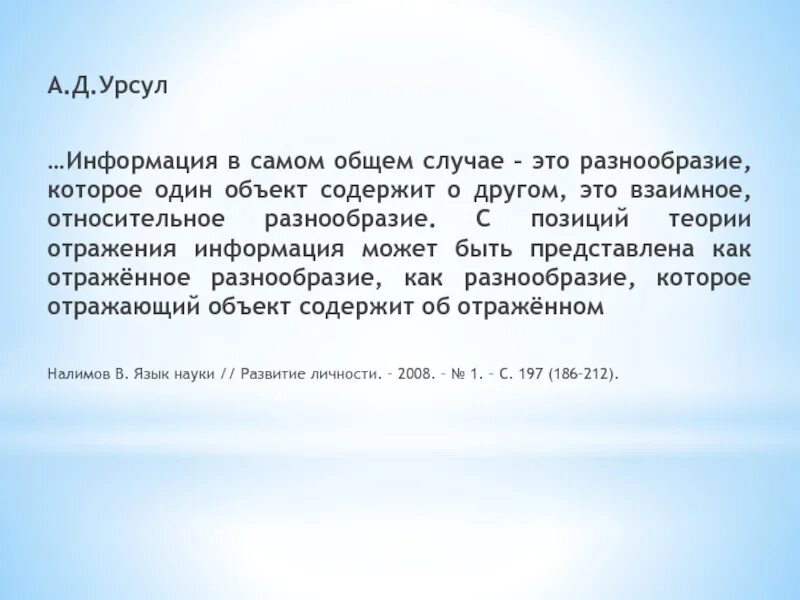 А.Д.Урсул

…Информация в самом общем случае – это разнообразие, которое один объект содержит о другом, это взаимное, относительное разнообразие. С позиций теории отражения информация может быть представлена как отражённое разнообразие, как разнообразие, которое отражающий объект содержит об отражённом

Налимов В. Язык науки // Развитие личности. – 2008. – № 1. – С. 197 (186–212).